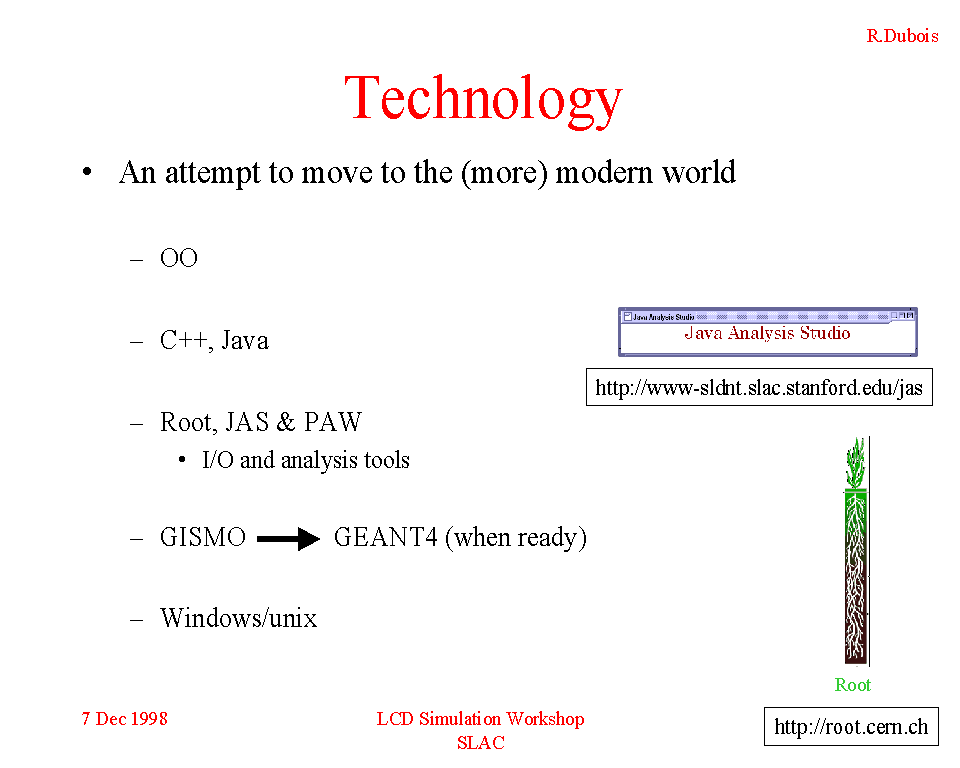 R.Dubois

Technology

• An attempt to move to the (more) modern world

– OO

– C++, Java

– Root, JAS & PAW
  • I/O and analysis tools

– GISMO → GEANT4 (when ready)

– Windows/unix

Java Analysis Studio

Java Analysis Studio

http://www-sldnt.slac.stanford.edu/jas

Root

http://root.cern.ch

7 Dec 1998

LCD Simulation Workshop
SLAC